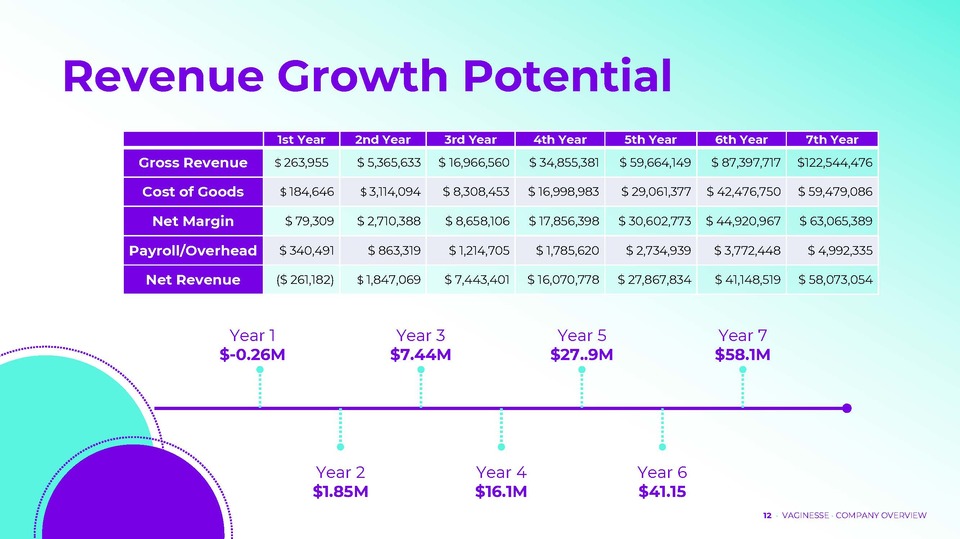 Revenue Growth Potential

| | 1st Year | 2nd Year | 3rd Year | 4th Year | 5th Year | 6th Year | 7th Year |
|---|---|---|---|---|---|---|---|
| Gross Revenue | $ 263,955 | $ 5,365,633 | $ 16,966,560 | $ 34,855,381 | $ 59,664,149 | $ 87,397,717 | $122,544,476 |
| Cost of Goods | $ 184,646 | $ 3,114,094 | $ 8,308,453 | $ 16,998,983 | $ 29,061,377 | $ 42,476,750 | $ 59,479,086 |
| Net Margin | $ 79,309 | $ 2,710,388 | $ 8,658,106 | $ 17,856,398 | $ 30,602,773 | $ 44,920,967 | $ 63,065,389 |
| Payroll/Overhead | $ 340,491 | $ 863,319 | $ 1,214,705 | $ 1,785,620 | $ 2,734,939 | $ 3,772,448 | $ 4,992,335 |
| Net Revenue | ($ 261,182) | $ 1,847,069 | $ 7,443,401 | $ 16,070,778 | $ 27,867,834 | $ 41,148,519 | $ 58,073,054 |

Year 1
$-0.26M

Year 3
$7.44M

Year 5
$27..9M

Year 7
$58.1M

Year 2
$1.85M

Year 4
$16.1M

Year 6
$41.15

12 · VAGINESSE · COMPANY OVERVIEW